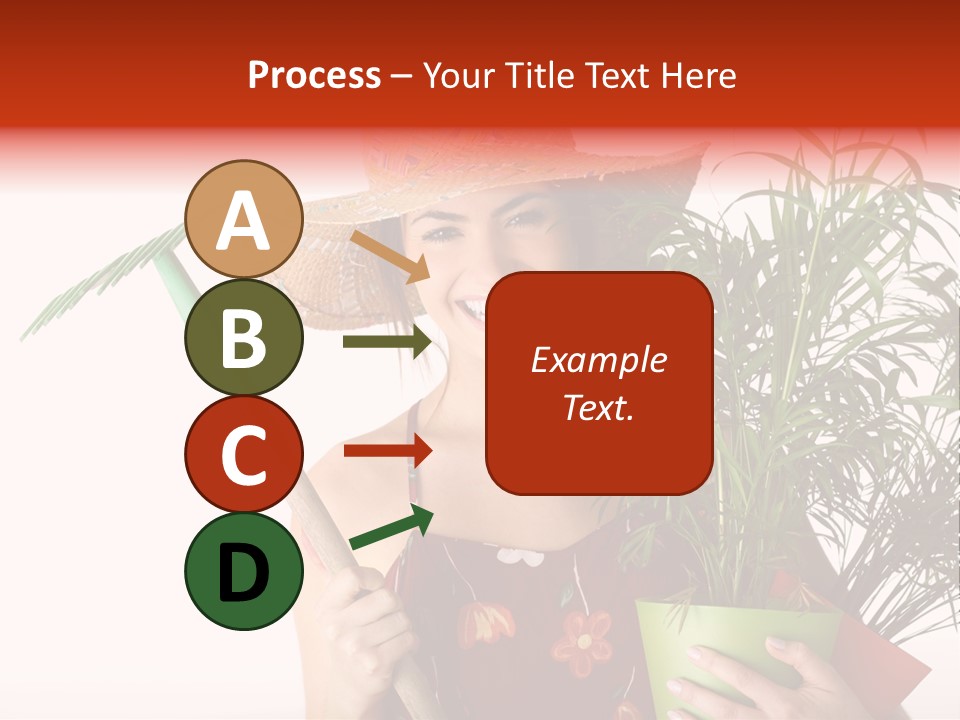 Process – Your Title Text Here

A

B

C

D

Example Text.